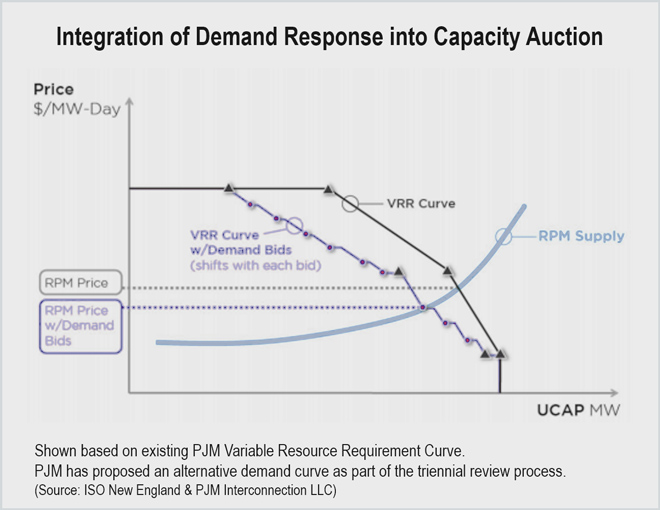 Integration of Demand Response into Capacity Auction

Price
$/MW-Day

VRR Curve

VRR Curve
w/Demand Bids
(shifts with each bid)

RPM Supply

RPM Price

RPM Price
w/Demand
Bids

UCAP MW

Shown based on existing PJM Variable Resource Requirement Curve.
PJM has proposed an alternative demand curve as part of the triennial review process.
(Source: ISO New England & PJM Interconnection LLC)